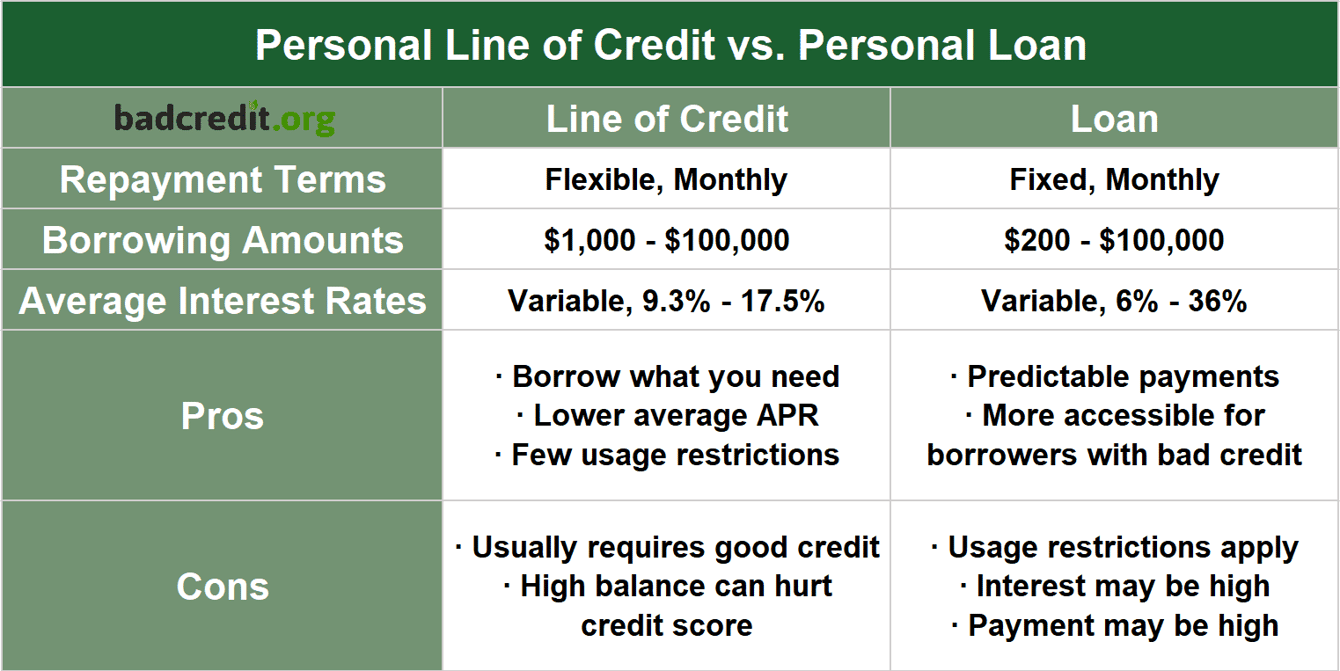 Personal Line of Credit vs. Personal Loan

| badcredit.org | Line of Credit | Loan |
|---|---|---|
| Repayment Terms | Flexible, Monthly | Fixed, Monthly |
| Borrowing Amounts | \$1,000 - \$100,000 | \$200 - \$100,000 |
| Average Interest Rates | Variable, 9.3% - 17.5% | Variable, 6% - 36% |
| Pros | · Borrow what you need · Lower average APR · Few usage restrictions | · Predictable payments · More accessible for borrowers with bad credit |
| Cons | · Usually requires good credit · High balance can hurt credit score | · Usage restrictions apply · Interest may be high · Payment may be high |